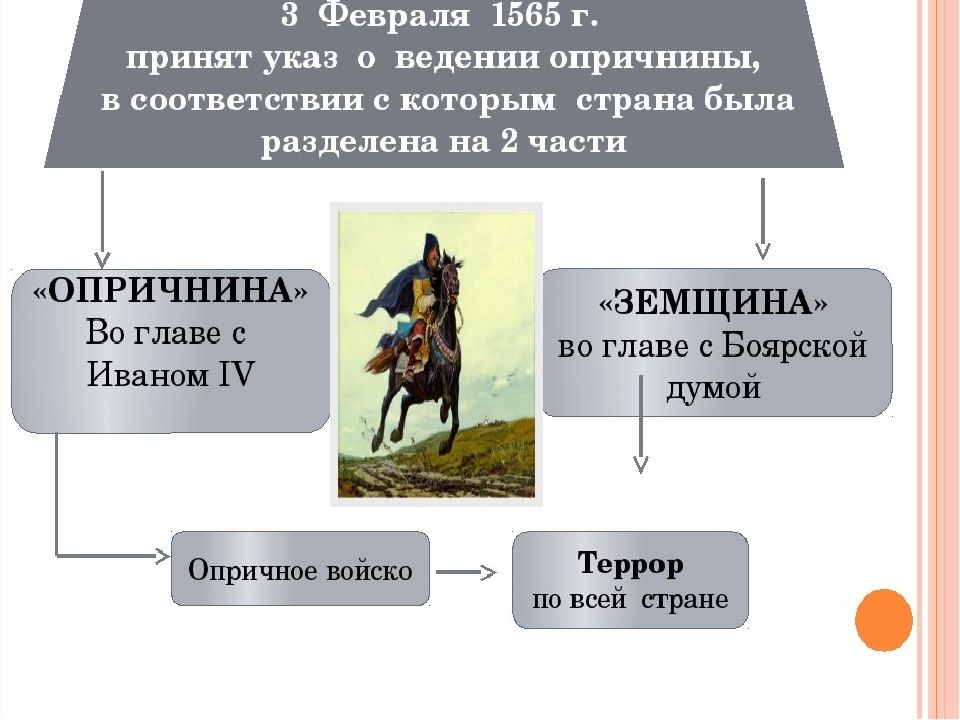 3 Февраля 1565 г.
принят указ о ведении опричнины, в соответствии с которым страна была разделена на 2 части

«ОПРИЧНИНА»
Во главе с Иваном IV

«ЗЕМЩИНА»
во главе с Боярской думой

Опричное войско

Террор
по всей стране